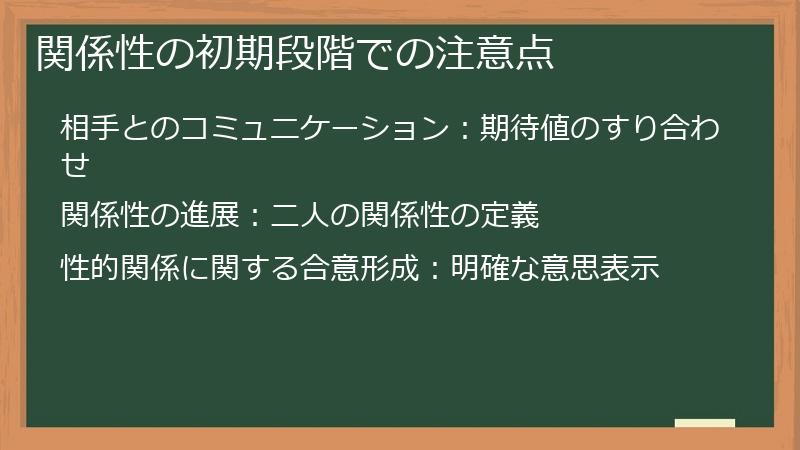 関係性の初期段階での注意点

相手とのコミュニケーション：期待値のすり合わせ

関係性の進展：二人の関係性の定義

性的関係に関する合意形成：明確な意思表示